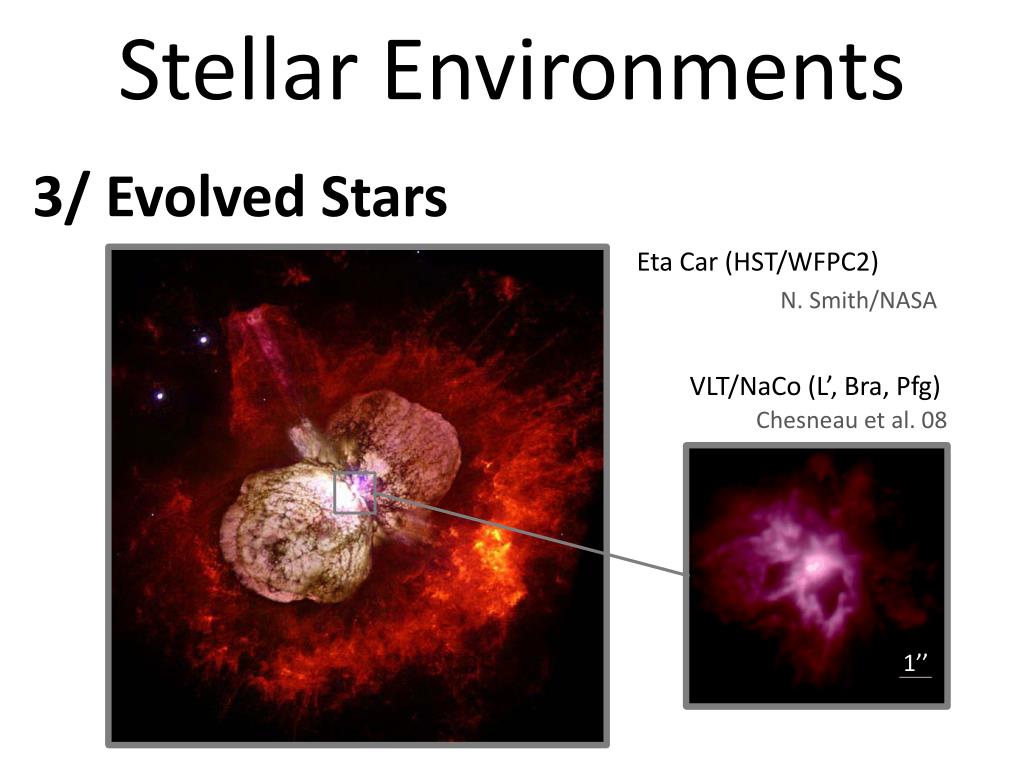 Stellar Environments

3/ Evolved Stars

Eta Car (HST/WFPC2)
N. Smith/NASA

VLT/NaCo (L’, Bra, Pfg)
Chesneau et al. 08

1’’